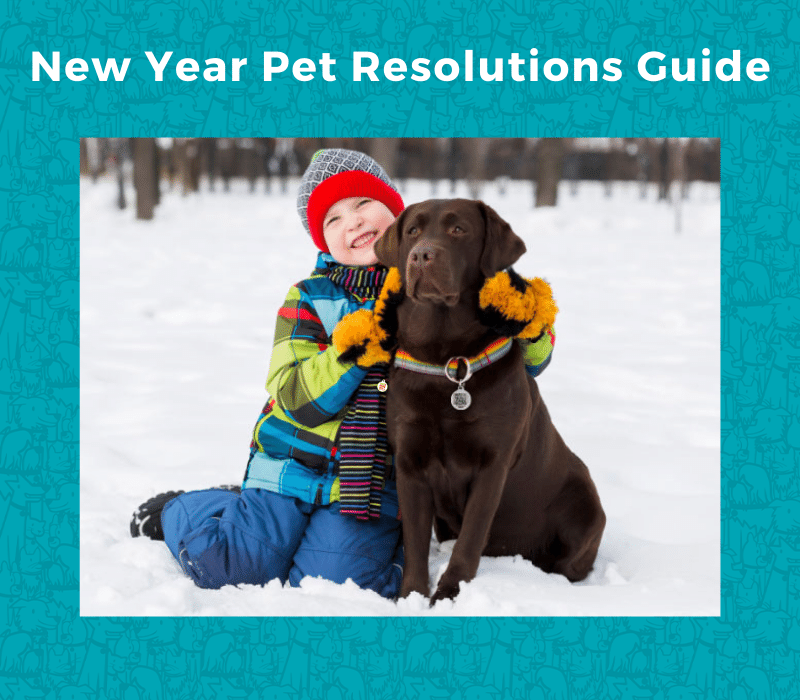 New Year Pet Resolutions Guide